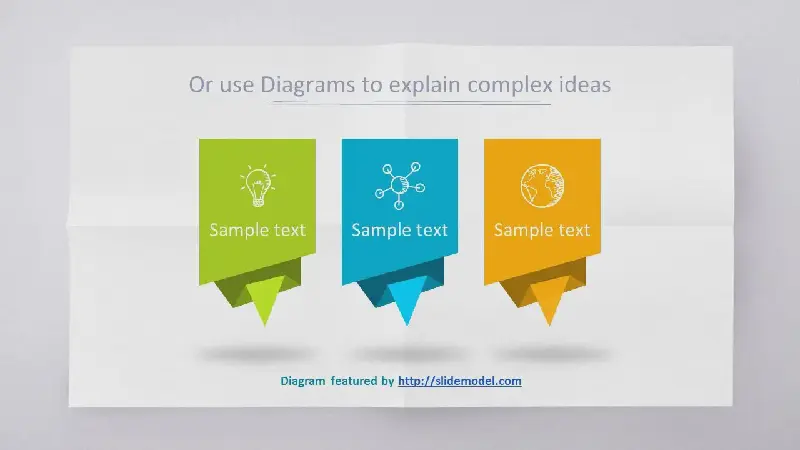 Or use Diagrams to explain complex ideas

Sample text

Sample text

Sample text

Diagram featured by http://slidemodel.com